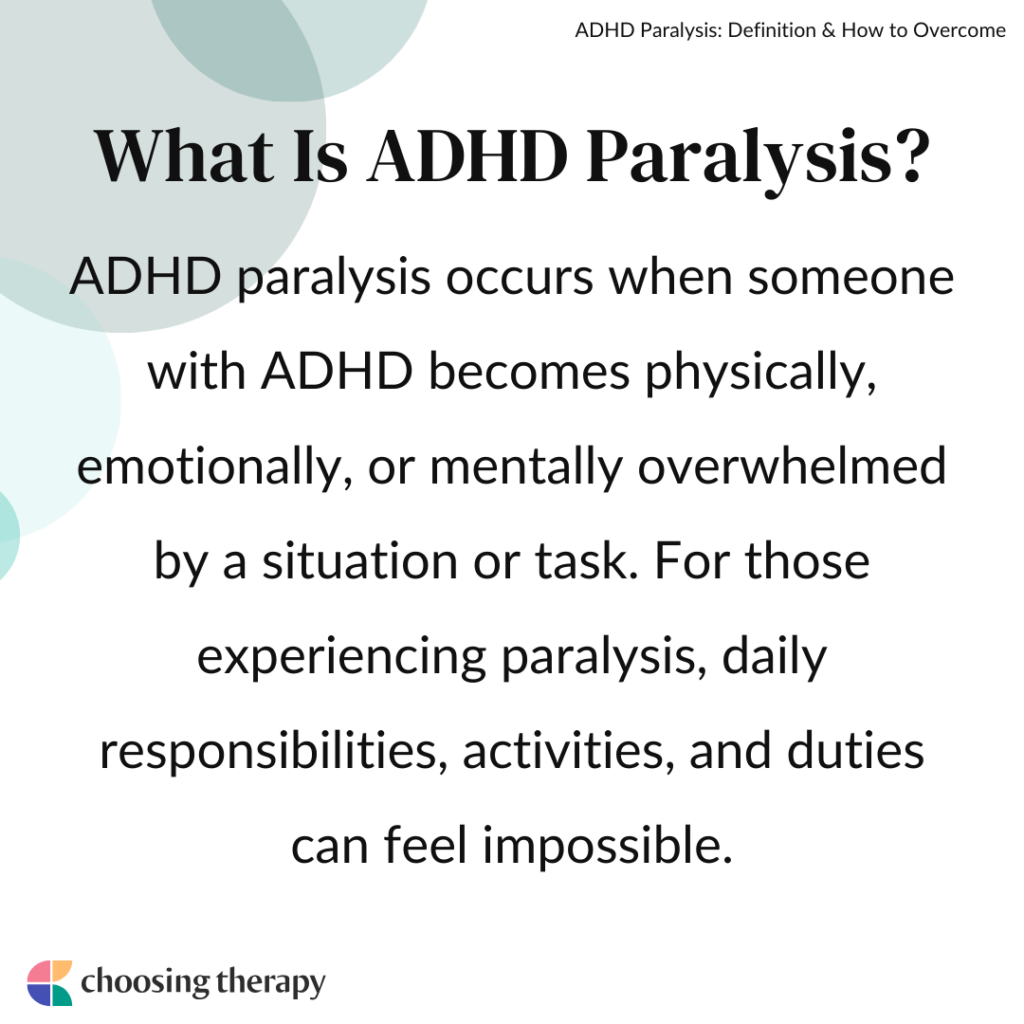 ADHD Paralysis: Definition & How to Overcome

What Is ADHD Paralysis?

ADHD paralysis occurs when someone with ADHD becomes physically, emotionally, or mentally overwhelmed by a situation or task. For those experiencing paralysis, daily responsibilities, activities, and duties can feel impossible.

choosing therapy